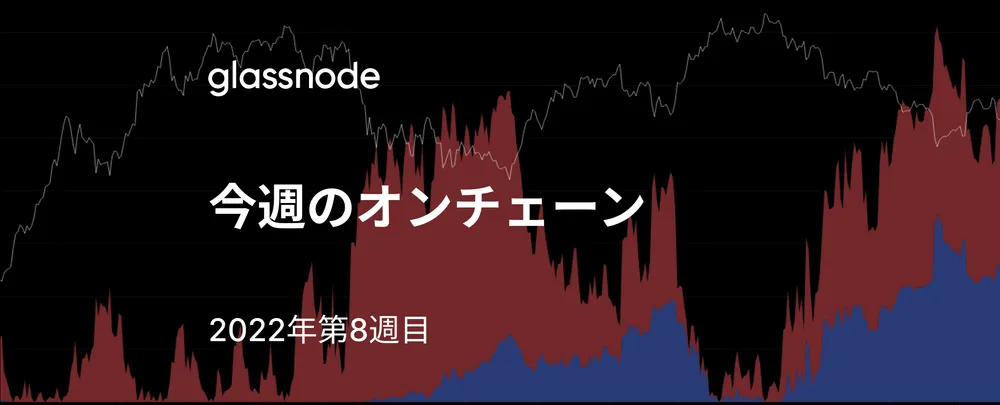 glassnode

今週のオンチェーン

2022年第8週目